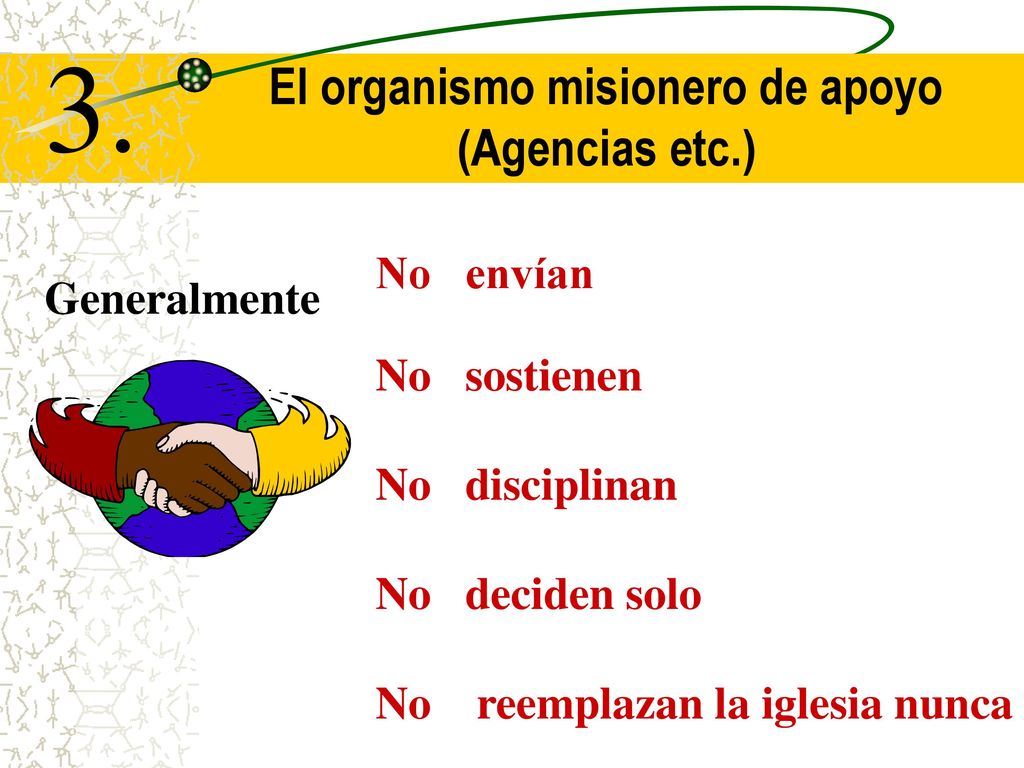 3.

El organismo misionero de apoyo (Agencias etc.)

Generalmente

No envían

No sostienen

No disciplinan

No deciden solo

No reemplazan la iglesia nunca